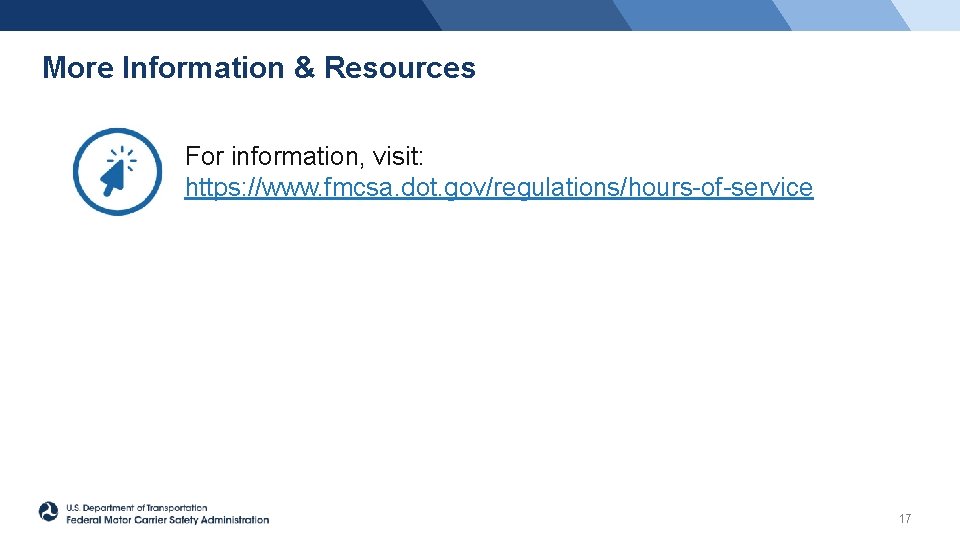 More Information & Resources

For information, visit:
https://www.fmcsa.dot.gov/regulations/hours-of-service

U.S. Department of Transportation
Federal Motor Carrier Safety Administration

17